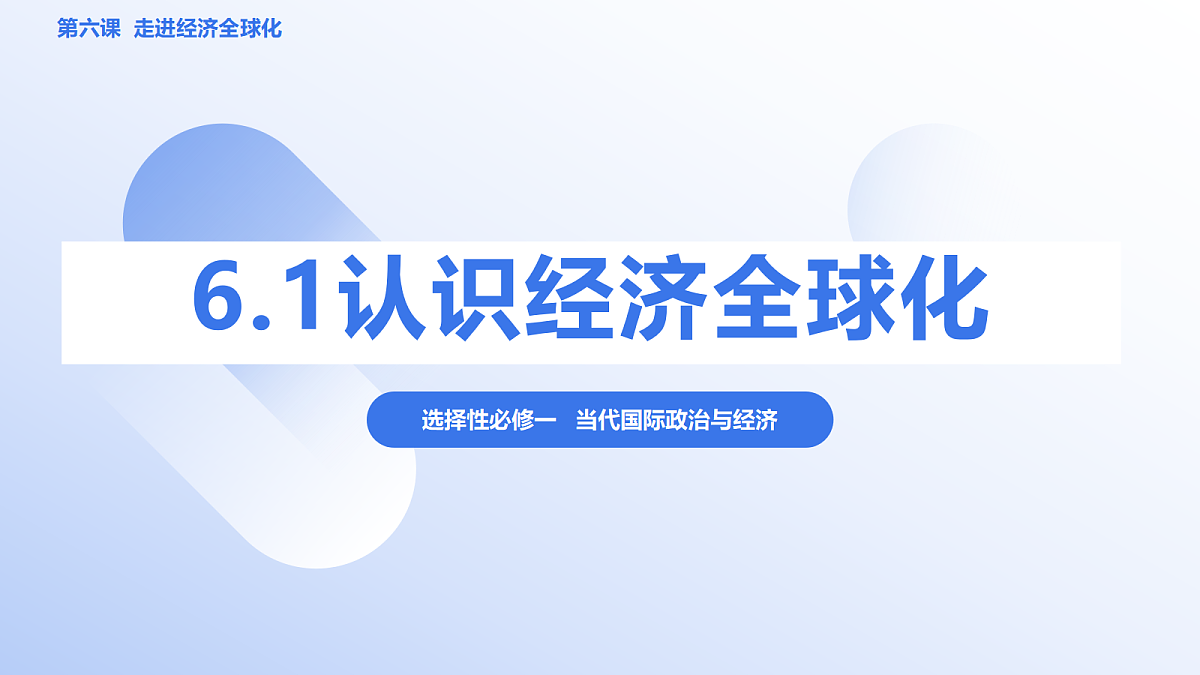 第六课 走进经济全球化

6.1认识经济全球化

选择性必修一 当代国际政治与经济